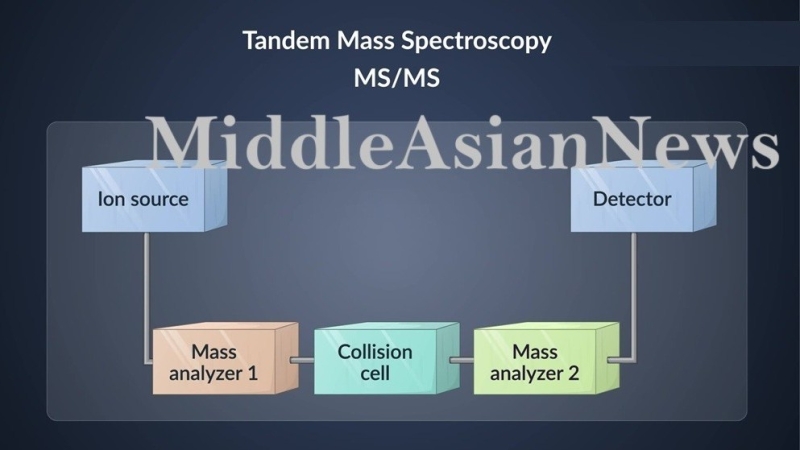 Tandem Mass Spectroscopy
MS/MS

MiddleAsianNews

Ion source

Detector

Mass analyzer 1

Collision cell

Mass analyzer 2